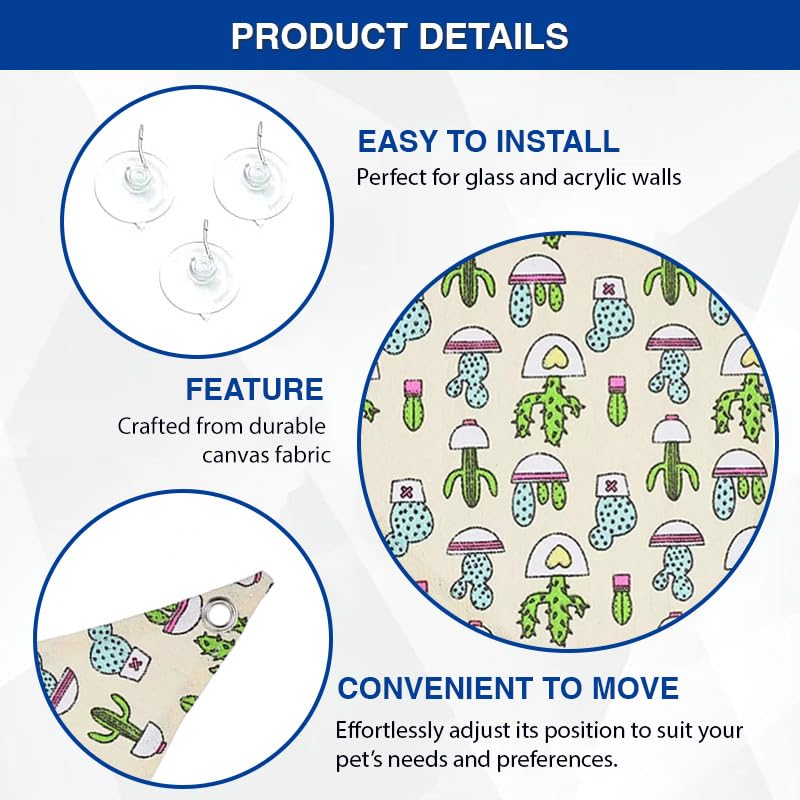 PRODUCT DETAILS

EASY TO INSTALL
Perfect for glass and acrylic walls

FEATURE
Crafted from durable canvas fabric

CONVENIENT TO MOVE
Effortlessly adjust its position to suit your pet's needs and preferences.